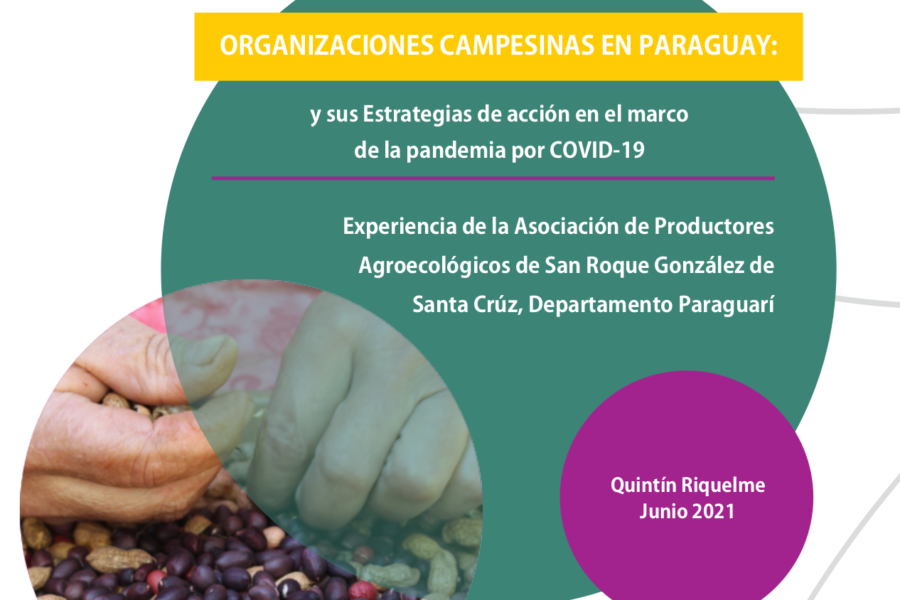 ORGANIZACIONES CAMPESINAS EN PARAGUAY:

y sus Estrategias de acción en el marco de la pandemia por COVID-19

Experiencia de la Asociación de Productores Agroecológicos de San Roque González de Santa Crúz, Departamento Paraguarí

Quintín Riquelme
Junio 2021